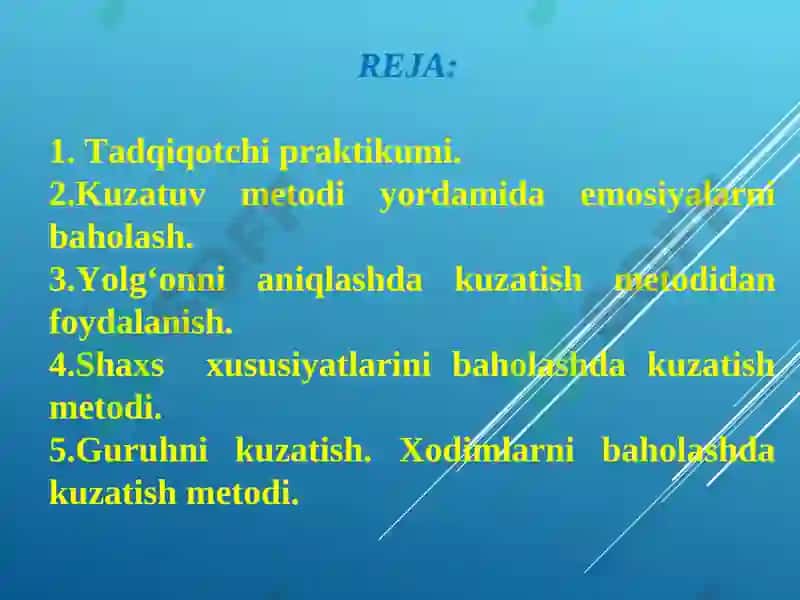 REJA:

1. Tadqiqotchi praktikumi.
2.Kuzatuv metodi yordamida emosiyalarni baholash.
3.Yolg‘onni aniqlashda kuzatish metodidan foydalanish.
4.Shaxs xususiyatlarini baholashda kuzatish metodi.
5.Guruhni kuzatish. Xodimlarni baholashda kuzatish metodi.